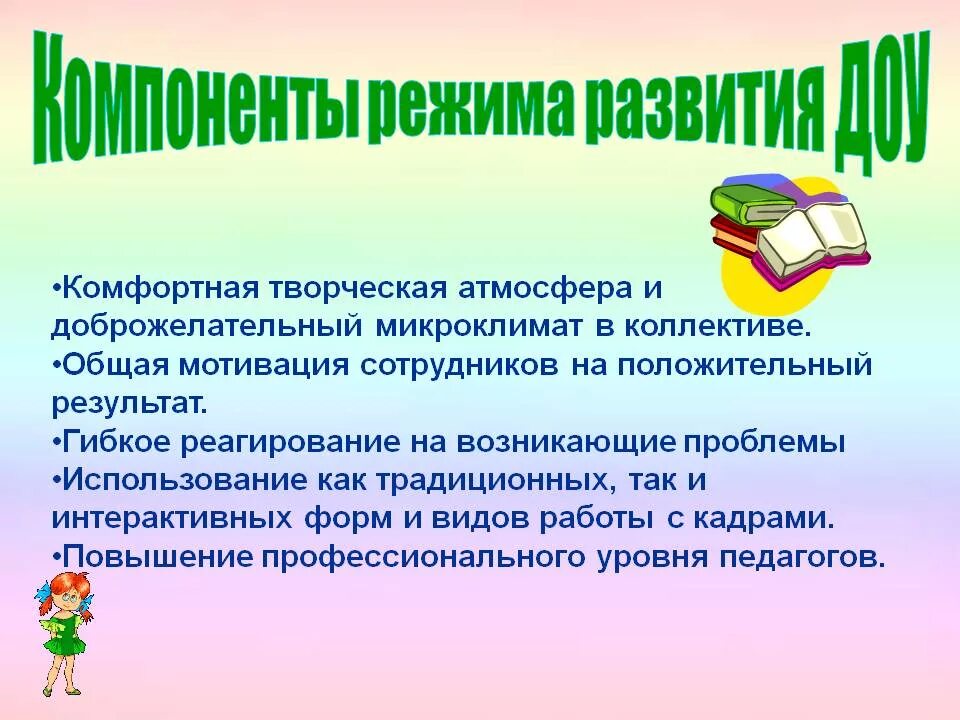 Компоненты режима развития ДОУ

•Комфортная творческая атмосфера и доброжелательный микроклимат в коллективе.
•Общая мотивация сотрудников на положительный результат.
•Гибкое реагирование на возникающие проблемы
•Использование как традиционных, так и интерактивных форм и видов работы с кадрами.
•Повышение профессионального уровня педагогов.